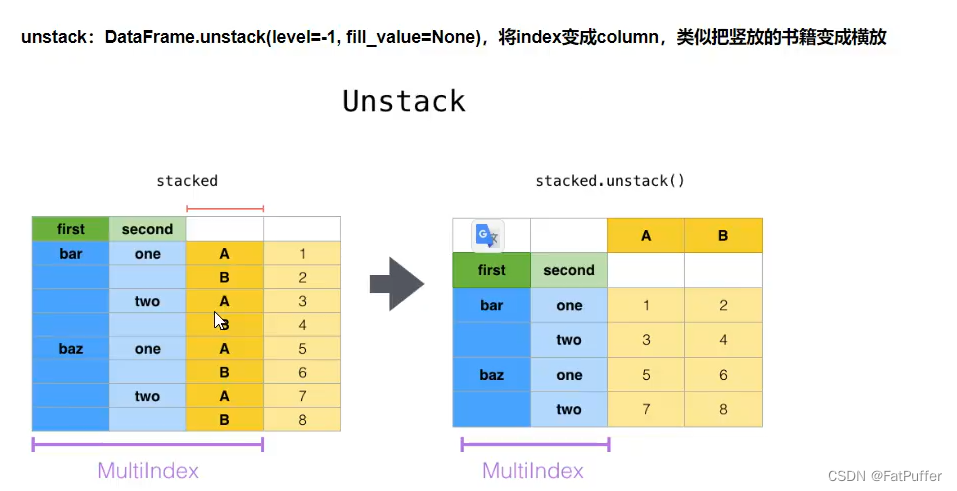 unstack：DataFrame.unstack(level=-1, fill_value=None)，将index变成column，类似把竖放的书籍变成横放

Unstack

stacked

| first | second | | |
|---|---|---|---|
| bar | one | A | 1 |
| | | B | 2 |
| | two | A | 3 |
| | | B | 4 |
| baz | one | A | 5 |
| | | B | 6 |
| | two | A | 7 |
| | | B | 8 |

MultiIndex

stacked.unstack()

| | | A | B |
|---|---|---|---|
| first | second | | |
| bar | one | 1 | 2 |
| | two | 3 | 4 |
| baz | one | 5 | 6 |
| | two | 7 | 8 |

MultiIndex

CSDN @FatPuffer